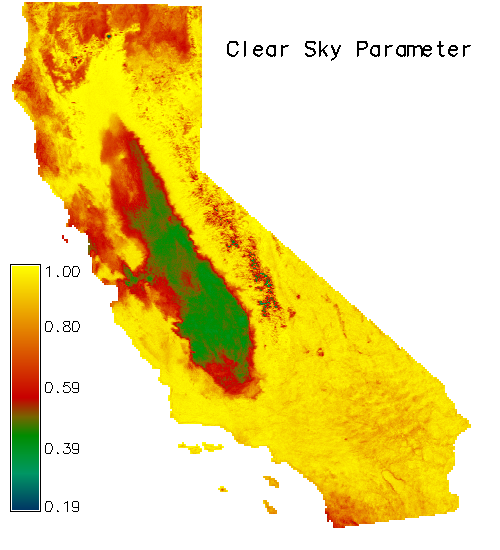 Clear Sky Parameter

1.00

0.80

0.59

0.39

0.19